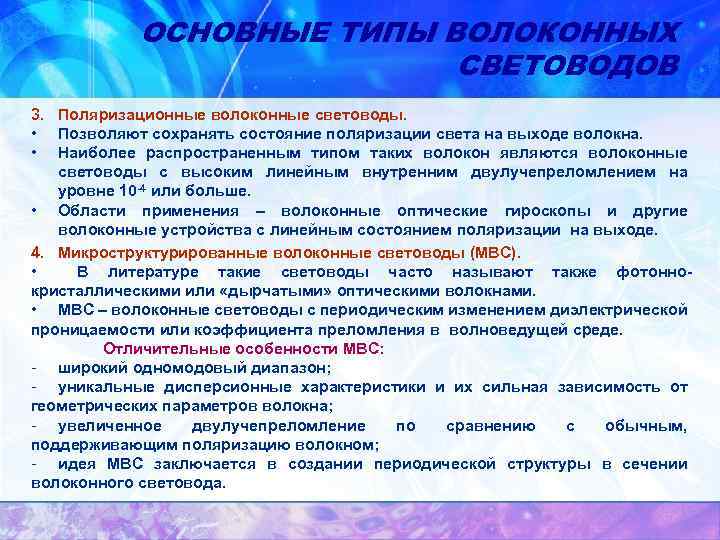 ОСНОВНЫЕ ТИПЫ ВОЛОКОННЫХ СВЕТОВОДОВ

3. Поляризационные волоконные световоды.
• Позволяют сохранять состояние поляризации света на выходе волокна.
• Наиболее распространенным типом таких волокон являются волоконные световоды с высоким линейным внутренним двулучепреломлением на уровне $10^{-4}$ или больше.
• Области применения – волоконные оптические гироскопы и другие волоконные устройства с линейным состоянием поляризации на выходе.

4. Микроструктурированные волоконные световоды (МВС).
• В литературе такие световоды часто называют также фотонно-кристаллическими или «дырчатыми» оптическими волокнами.
• МВС – волоконные световоды с периодическим изменением диэлектрической проницаемости или коэффициента преломления в волноведущей среде.

Отличительные особенности МВС:
- широкий одномодовый диапазон;
- уникальные дисперсионные характеристики и их сильная зависимость от геометрических параметров волокна;
- увеличенное двулучепреломление по сравнению с обычным, поддерживающим поляризацию волокном;
- идея МВС заключается в создании периодической структуры в сечении волоконного световода.